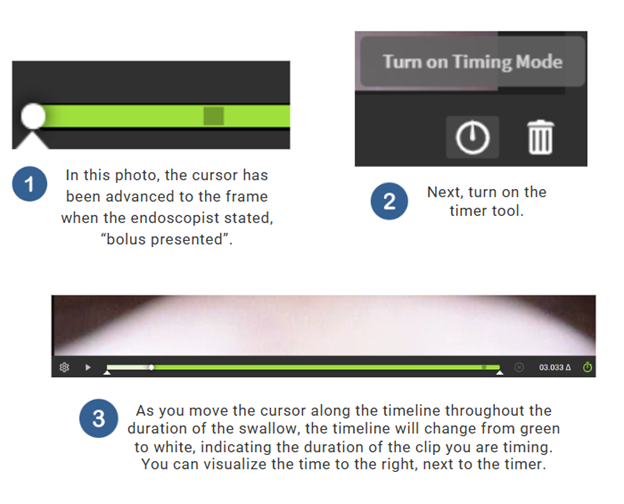 Turn on Timing Mode

1 In this photo, the cursor has been advanced to the frame when the endoscopist stated, "bolus presented".

2 Next, turn on the timer tool.

03.033 Δ

3 As you move the cursor along the timeline throughout the duration of the swallow, the timeline will change from green to white, indicating the duration of the clip you are timing. You can visualize the time to the right, next to the timer.